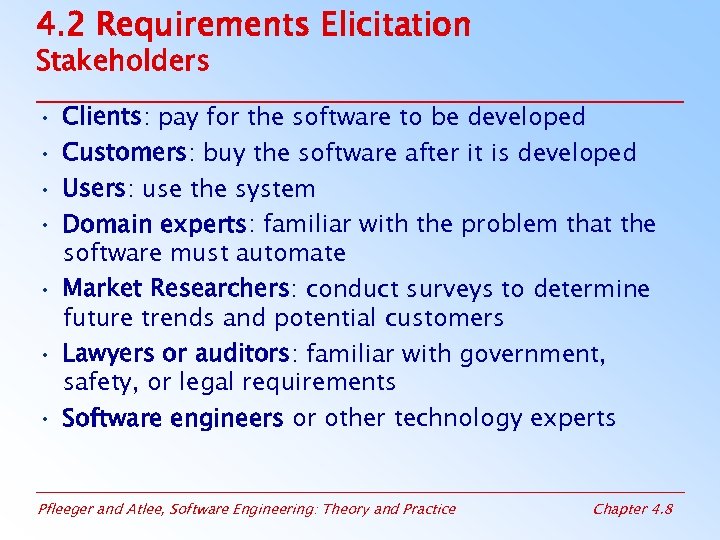 4.2 Requirements Elicitation
Stakeholders

• Clients: pay for the software to be developed
• Customers: buy the software after it is developed
• Users: use the system
• Domain experts: familiar with the problem that the software must automate
• Market Researchers: conduct surveys to determine future trends and potential customers
• Lawyers or auditors: familiar with government, safety, or legal requirements
• Software engineers or other technology experts

Pfleeger and Atlee, Software Engineering: Theory and Practice

Chapter 4.8